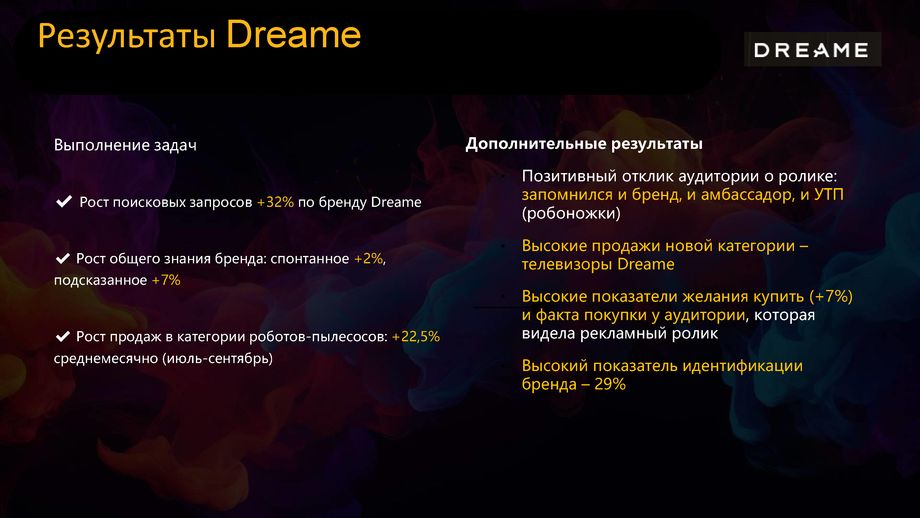 Результаты Dreame

DREAME

Выполнение задач

✔ Рост поисковых запросов +32% по бренду Dreame

✔ Рост общего знания бренда: спонтанное +2%, подсказанное +7%

✔ Рост продаж в категории роботов-пылесосов: +22,5% среднемесячно (июль-сентябрь)

Дополнительные результаты

Позитивный отклик аудитории о ролике: запомнился и бренд, и амбассадор, и УТП (робоножки)

Высокие продажи новой категории – телевизоры Dreame

Высокие показатели желания купить (+7%) и факта покупки у аудитории, которая видела рекламный ролик

Высокий показатель идентификации бренда – 29%